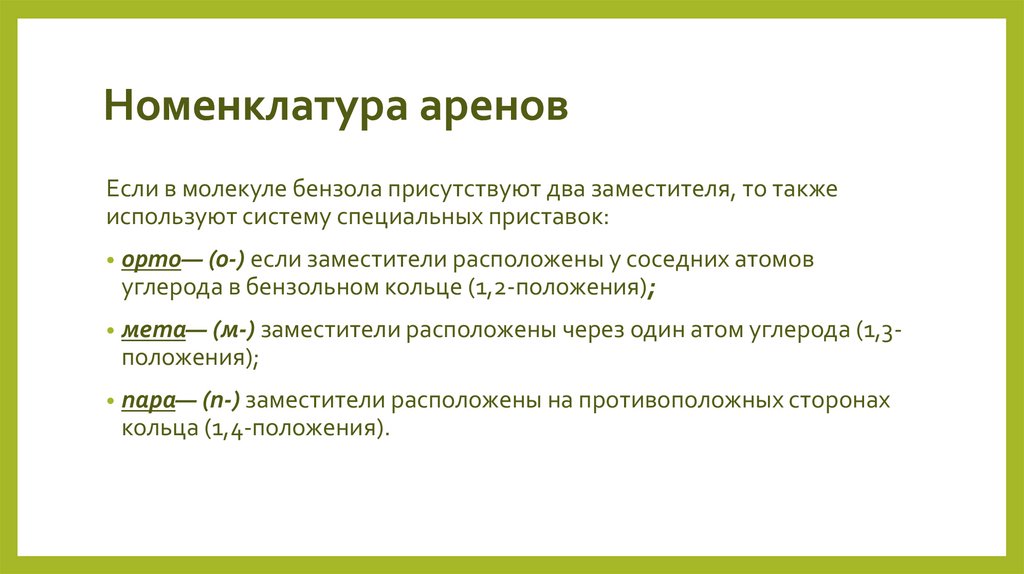 Номенклатура аренов

Если в молекуле бензола присутствуют два заместителя, то также используют систему специальных приставок:

• орто— (о-) если заместители расположены у соседних атомов углерода в бензольном кольце (1,2-положения);

• мета— (м-) заместители расположены через один атом углерода (1,3-положения);

• пара— (п-) заместители расположены на противоположных сторонах кольца (1,4-положения).